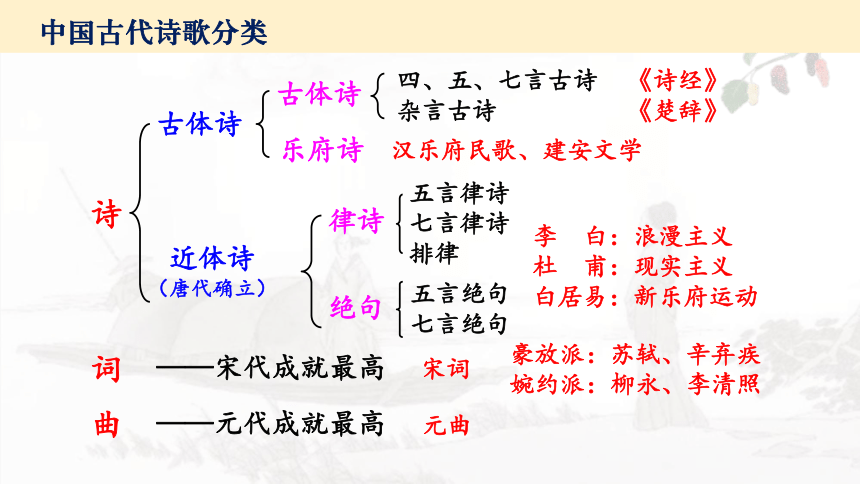 中国古代诗歌分类

诗

古体诗

古体诗

四、五、七言古诗 《诗经》

杂言古诗 《楚辞》

乐府诗 汉乐府民歌、建安文学

近体诗

（唐代确立）

律诗

五言律诗

七言律诗

排律

绝句

五言绝句

七言绝句

李 白：浪漫主义

杜 甫：现实主义

白居易：新乐府运动

词 ——宋代成就最高 宋词

豪放派：苏轼、辛弃疾

婉约派：柳永、李清照

曲 ——元代成就最高 元曲